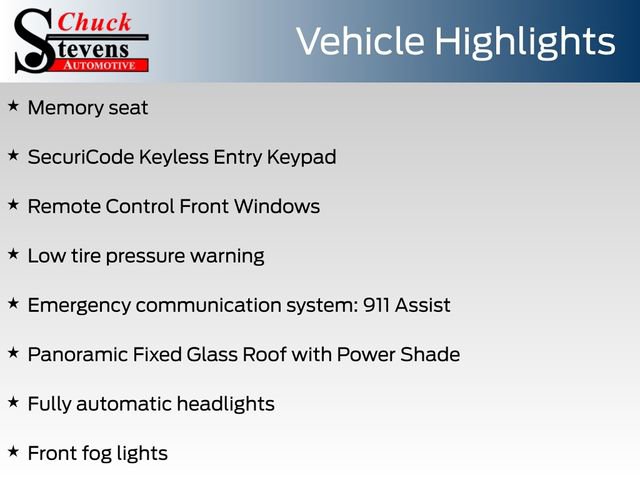 Chuck
Stevens
AUTOMOTIVE

Vehicle Highlights

★ Memory seat

★ SecuriCode Keyless Entry Keypad

★ Remote Control Front Windows

★ Low tire pressure warning

★ Emergency communication system: 911 Assist

★ Panoramic Fixed Glass Roof with Power Shade

★ Fully automatic headlights

★ Front fog lights